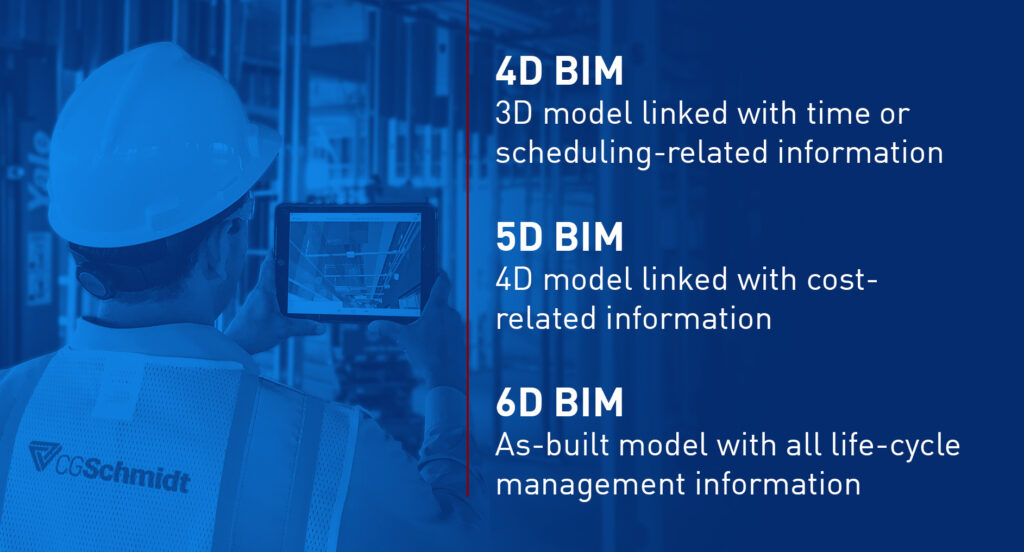 Yale

CGSchmidt

4D BIM
3D model linked with time or scheduling-related information

5D BIM
4D model linked with cost-related information

6D BIM
As-built model with all life-cycle management information